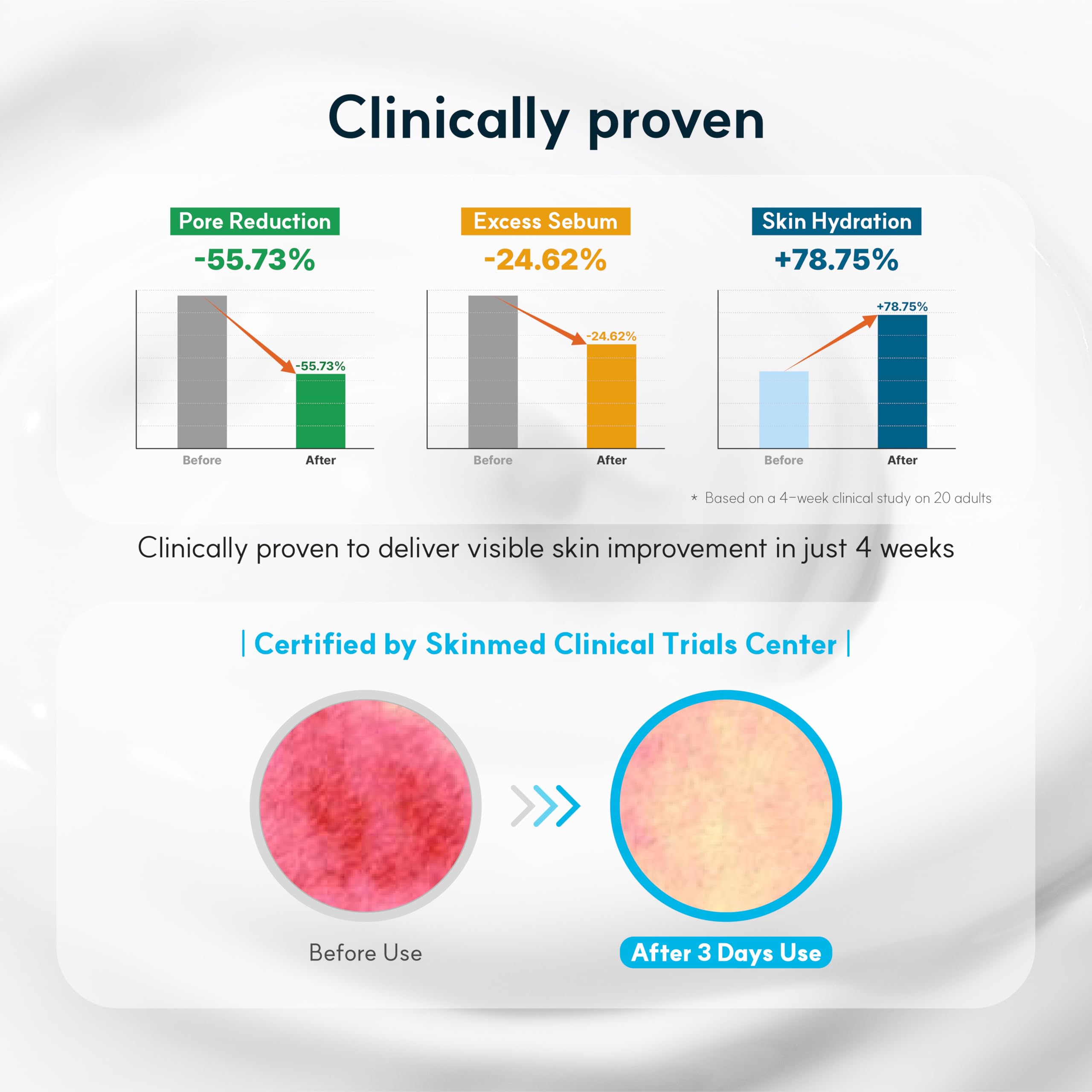 Clinically proven

Pore Reduction
-55.73%
-55.73%
Before
After

Excess Sebum
-24.62%
-24.62%
Before
After

Skin Hydration
+78.75%
+78.75%
Before
After

* Based on a 4-week clinical study on 20 adults

Clinically proven to deliver visible skin improvement in just 4 weeks

| Certified by Skinmed Clinical Trials Center |

Before Use

After 3 Days Use